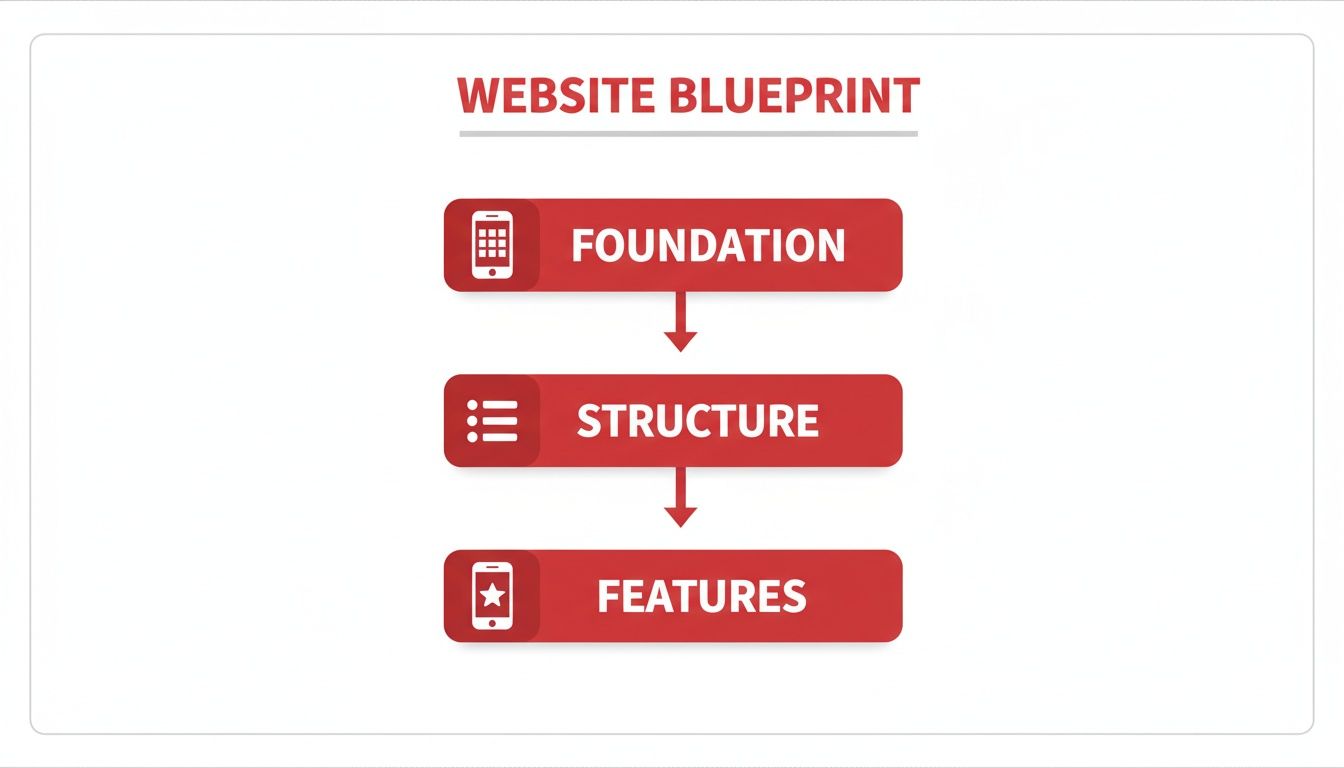 WEBSITE BLUEPRINT

FOUNDATION

STRUCTURE

FEATURES